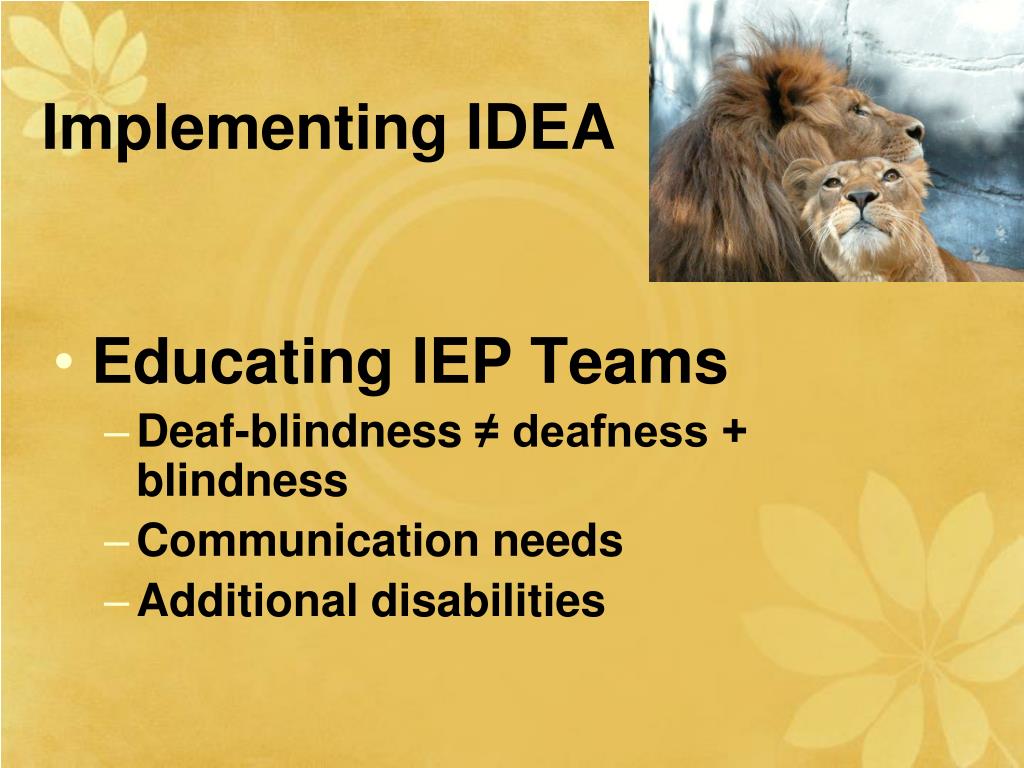 Implementing IDEA

• Educating IEP Teams
– Deaf-blindness ≠ deafness + blindness
– Communication needs
– Additional disabilities